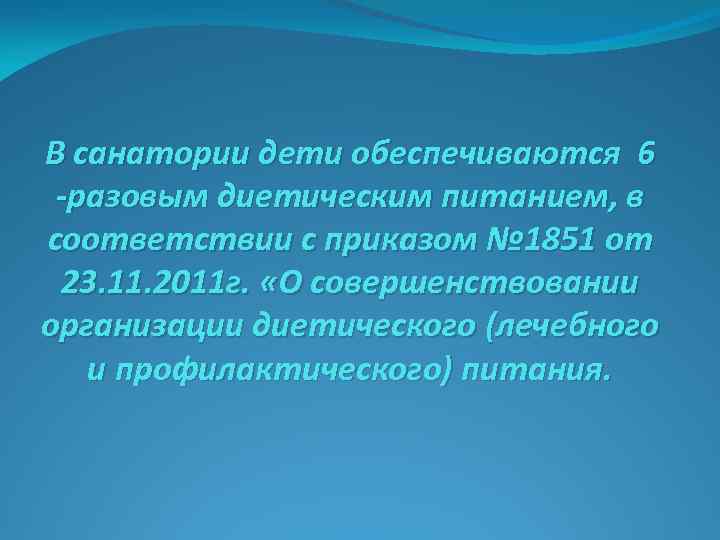 В санатории дети обеспечиваются 6 -разовым диетическим питанием, в соответствии с приказом №1851 от 23.11.2011г. «О совершенствовании организации диетического (лечебного и профилактического) питания.